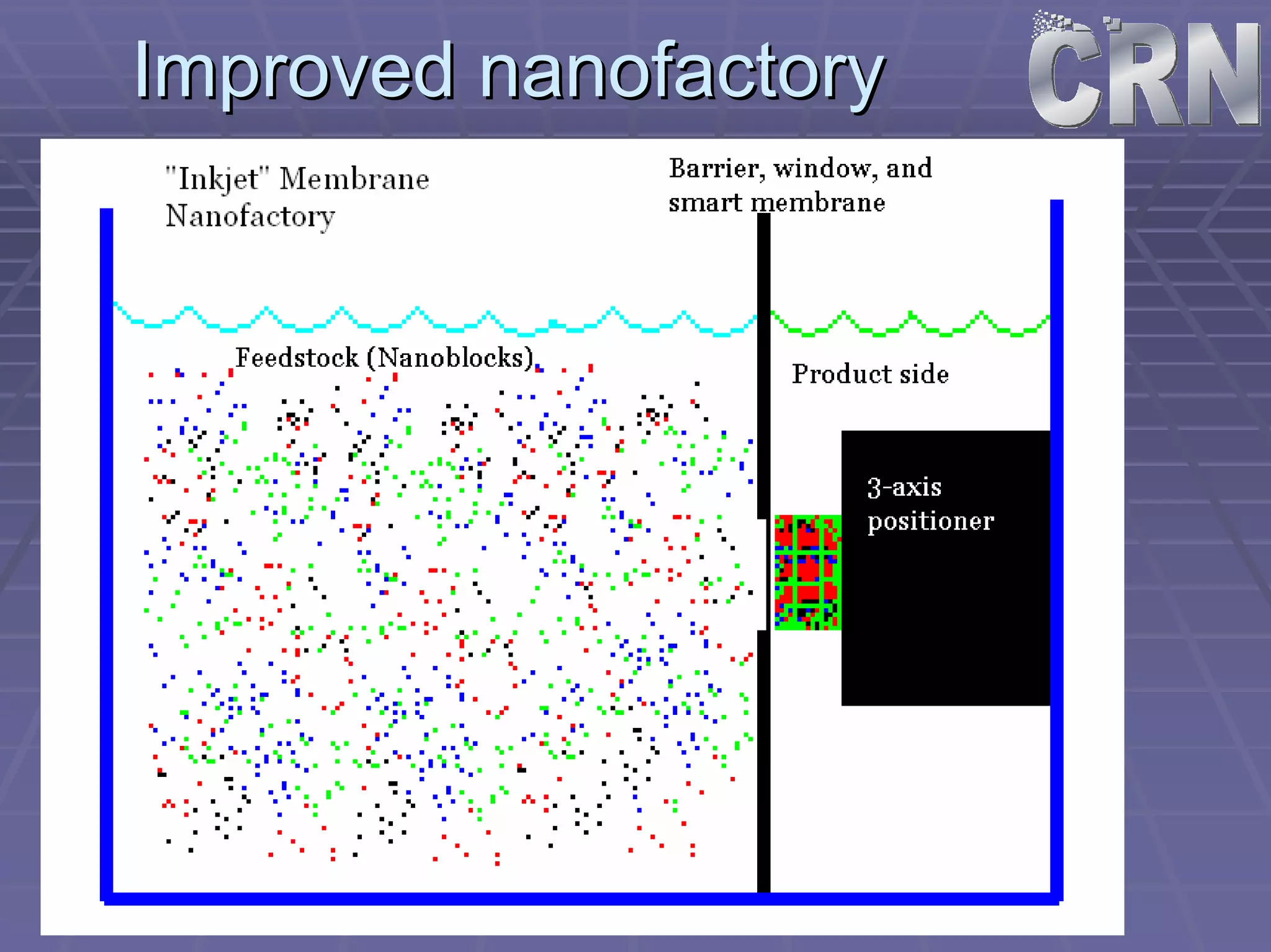 Improved nanofactory

CRN

"Inkjet" Membrane Nanofactory

Barrier, window, and smart membrane

Feedstock (Nanoblocks)

Product side

3-axis positioner